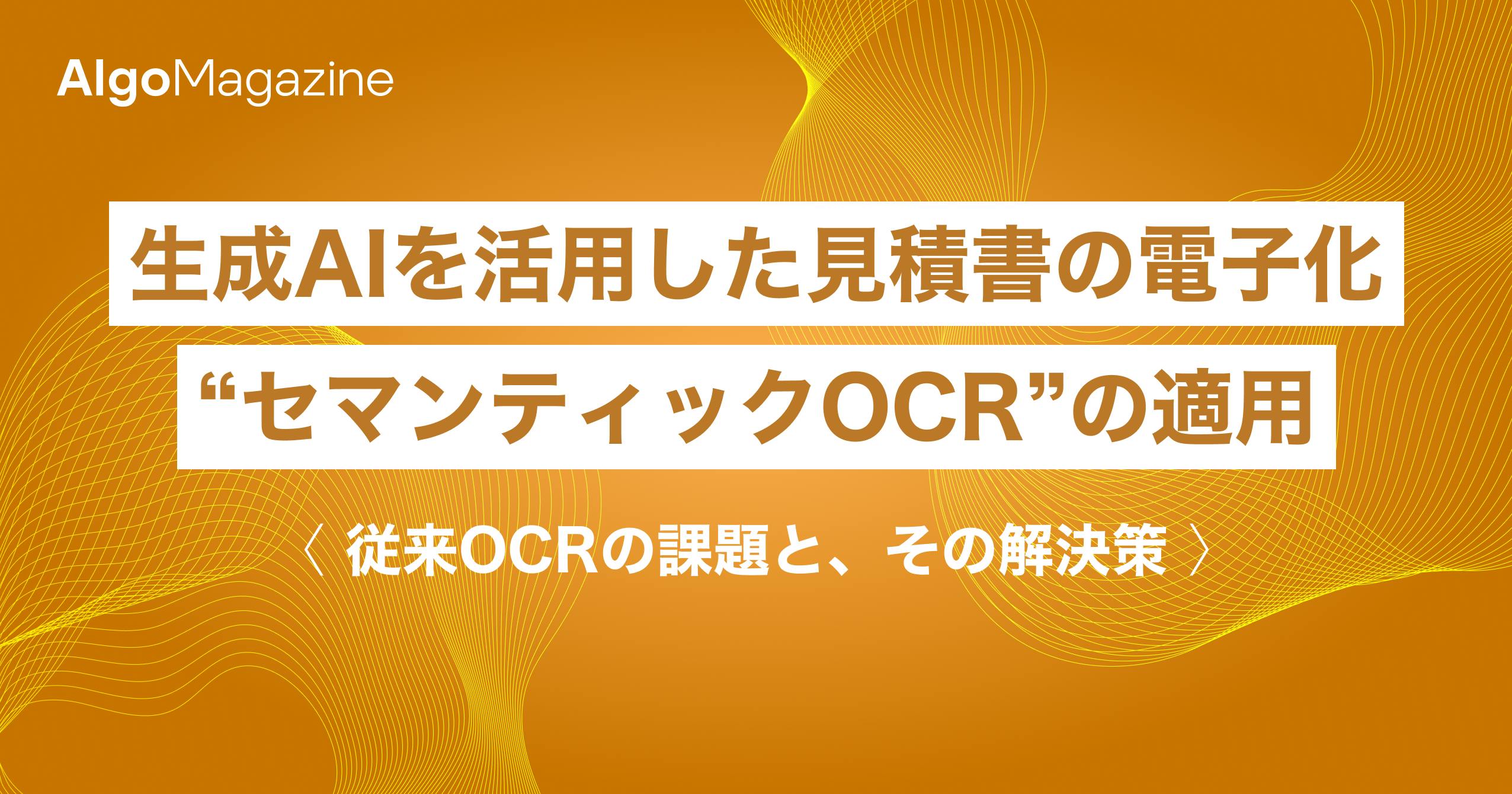 AlgoMagazine

生成AIを活用した見積書の電子化
“セマンティックOCR”の適用

〈 従来OCRの課題と、その解決策 〉